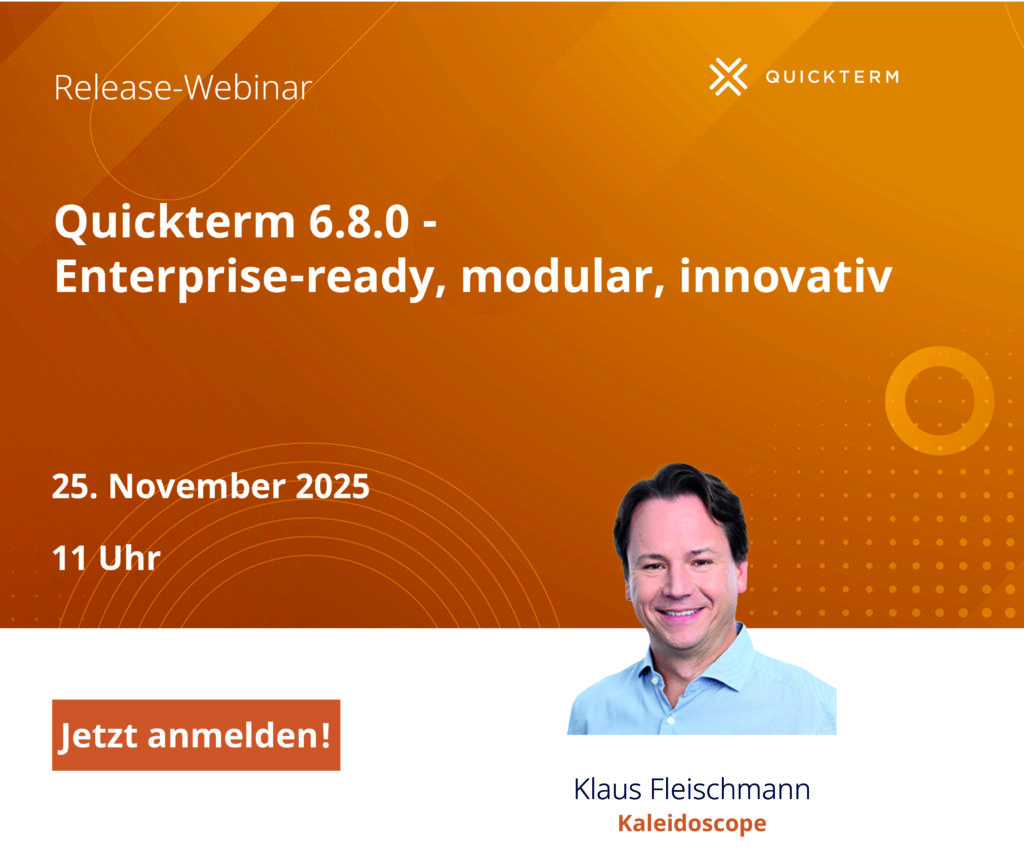 Release-Webinar

QUICKTERM

Quickterm 6.8.0 - Enterprise-ready, modular, innovativ

25. November 2025

11 Uhr

Jetzt anmelden!

Klaus Fleischmann
Kaleidoscope